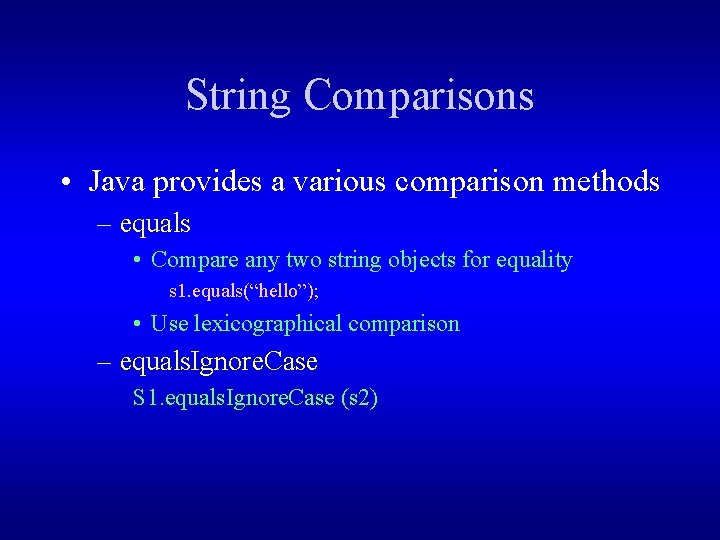 String Comparisons

• Java provides a various comparison methods

– equals

• Compare any two string objects for equality

s1.equals(“hello”);

• Use lexicographical comparison

– equalsIgnoreCase

S1.equalsIgnoreCase (s2)